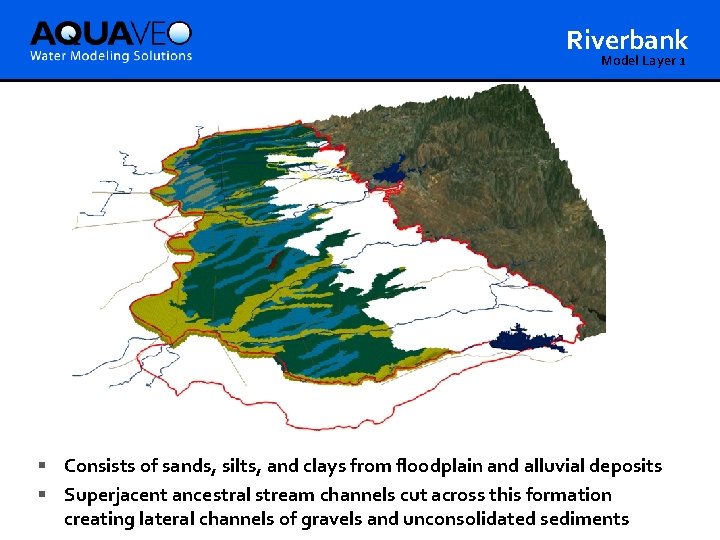 AQUAVEO
Water Modeling Solutions

Riverbank
Model Layer 1

▪ Consists of sands, silts, and clays from floodplain and alluvial deposits
▪ Superjacent ancestral stream channels cut across this formation creating lateral channels of gravels and unconsolidated sediments